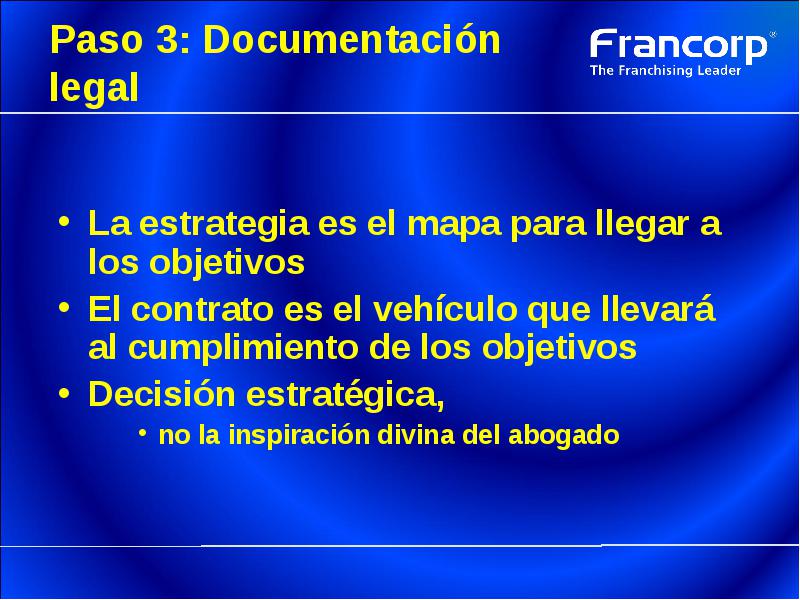 Paso 3: Documentación legal

Francorp®
The Franchising Leader

• La estrategia es el mapa para llegar a los objetivos
• El contrato es el vehículo que llevará al cumplimiento de los objetivos
• Decisión estratégica,
  • no la inspiración divina del abogado